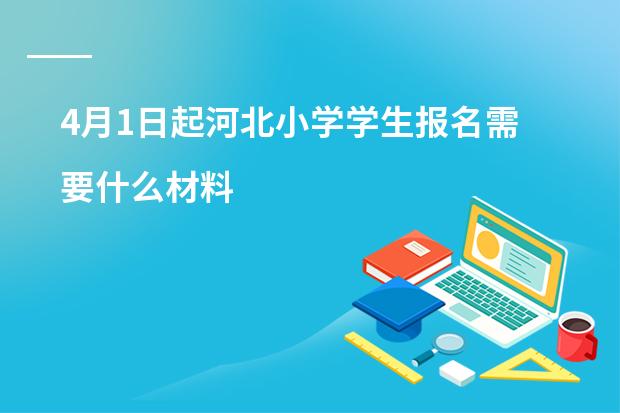 4月1日起河北小学学生报名需要什么材料